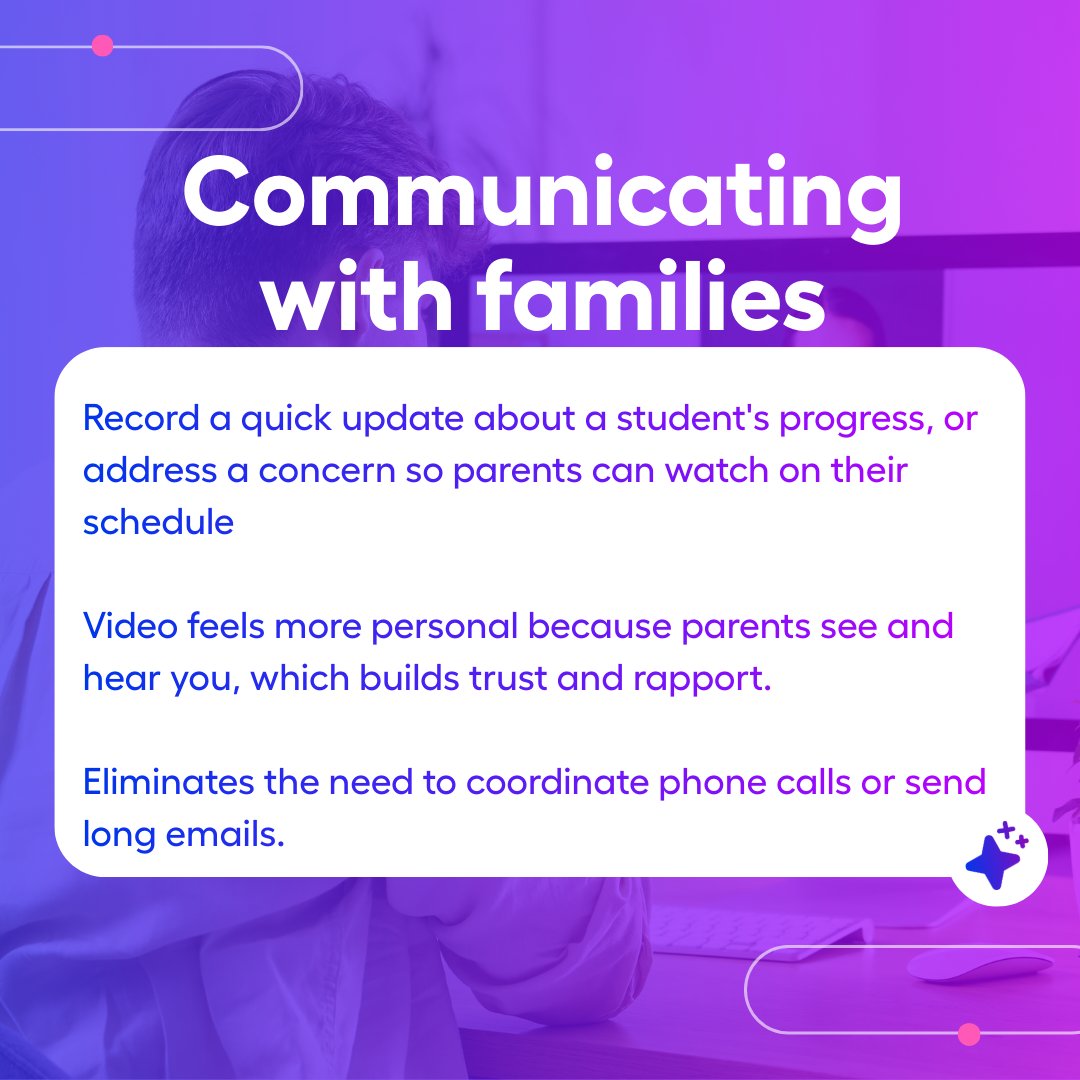 Communicating with families

Record a quick update about a student's progress, or address a concern so parents can watch on their schedule

Video feels more personal because parents see and hear you, which builds trust and rapport.

Eliminates the need to coordinate phone calls or send long emails.